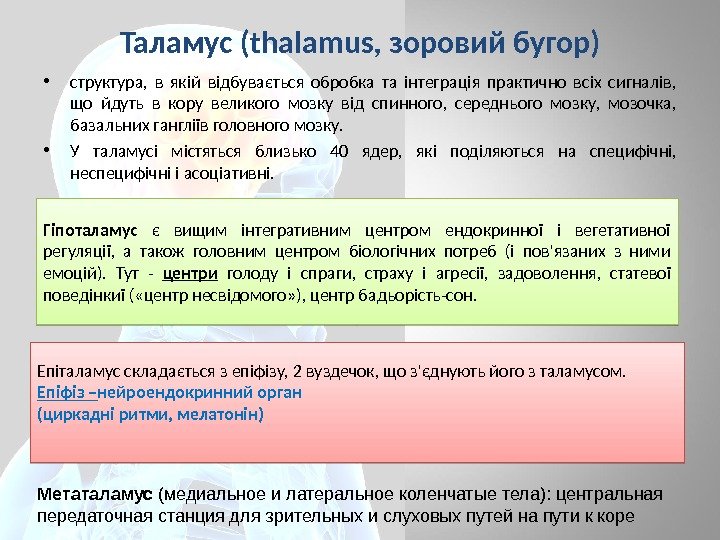 Таламус (thalamus, зоровий бугор)

• структура, в якій відбувається обробка та інтеграція практично всіх сигналів, що йдуть в кору великого мозку від спинного, середнього мозку, мозочка, базальних гангліїв головного мозку.

• У таламусі містяться близько 40 ядер, які поділяються на специфічні, неспецифічні і асоціативні.

Гіпоталамус є вищим інтегративним центром ендокринної і вегетативної регуляції, а також головним центром біологічних потреб (і пов'язаних з ними емоцій). Тут - центри голоду і спраги, страху і агресії, задоволення, статевої поведінкиї («центр несвідомого»), центр бадьорість-сон.

Епіталамус складається з епіфізу, 2 вуздечок, що з'єднують його з таламусом.
Епіфіз –нейроендокринний орган
(циркадні ритми, мелатонін)

Метаталамус (медиальное и латеральное коленчатые тела): центральная передаточная станция для зрительных и слуховых путей на пути к коре